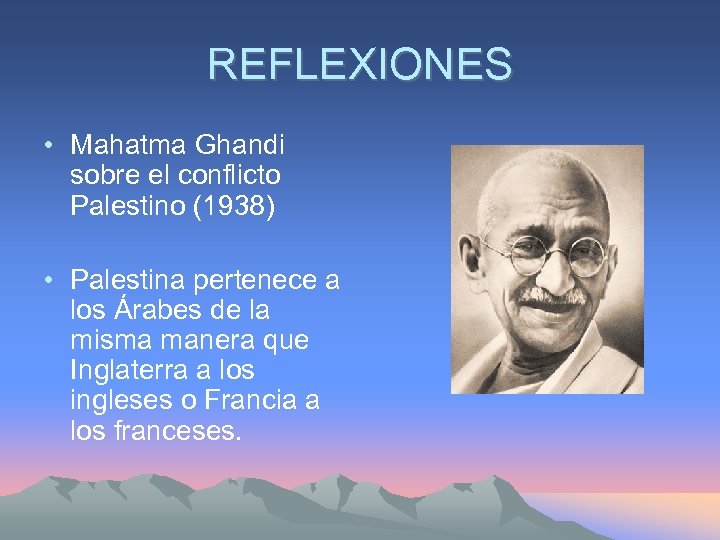 REFLEXIONES

• Mahatma Ghandi sobre el conflicto Palestino (1938)

• Palestina pertenece a los Árabes de la misma manera que Inglaterra a los ingleses o Francia a los franceses.